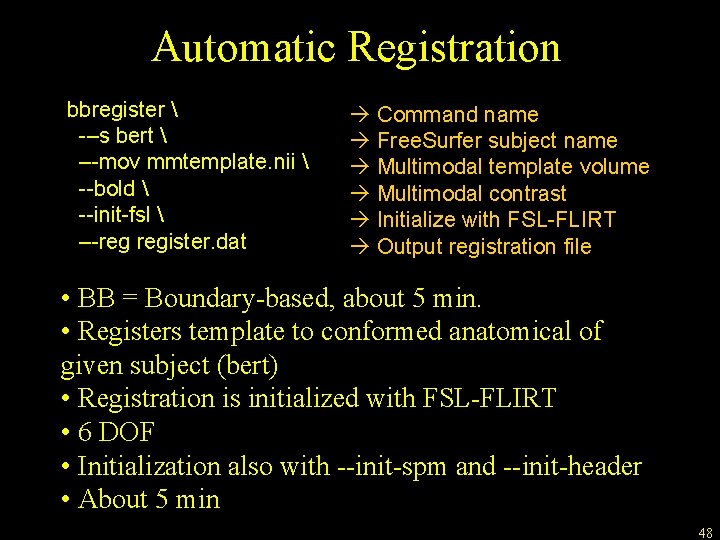 Automatic Registration

bbregister \
--s bert \
--mov mmtemplate.nii \
--bold \
--init-fsl \
--reg register.dat

→ Command name
→ FreeSurfer subject name
→ Multimodal template volume
→ Multimodal contrast
→ Initialize with FSL-FLIRT
→ Output registration file

• BB = Boundary-based, about 5 min.
• Registers template to conformed anatomical of given subject (bert)
• Registration is initialized with FSL-FLIRT
• 6 DOF
• Initialization also with --init-spm and --init-header
• About 5 min

48